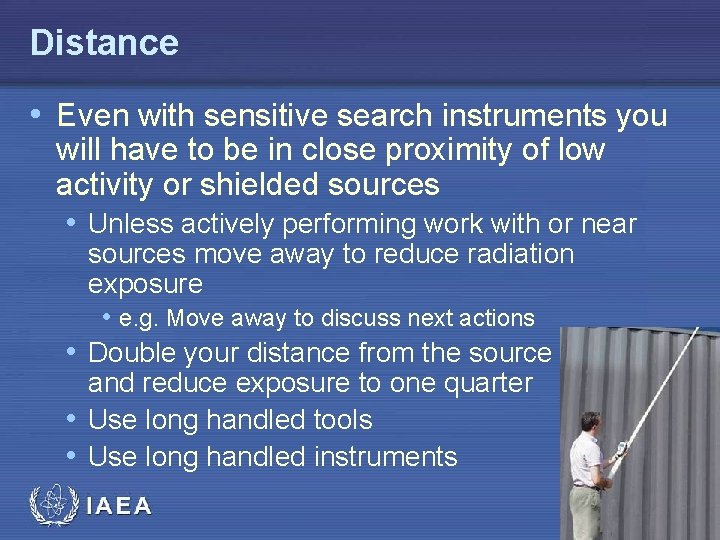 Distance

• Even with sensitive search instruments you will have to be in close proximity of low activity or shielded sources

• Unless actively performing work with or near sources move away to reduce radiation exposure

• e.g. Move away to discuss next actions

• Double your distance from the source and reduce exposure to one quarter

• Use long handled tools

• Use long handled instruments

IAEA